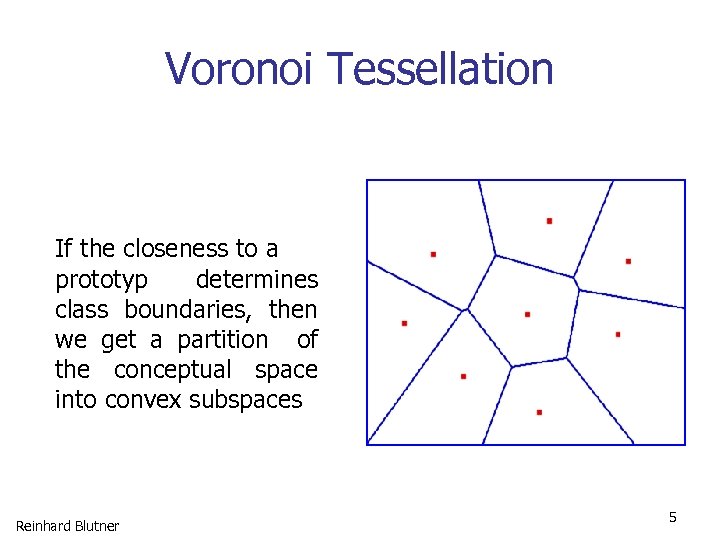 Voronoi Tessellation

If the closeness to a prototyp determines class boundaries, then we get a partition of the conceptual space into convex subspaces

Reinhard Blutner

5